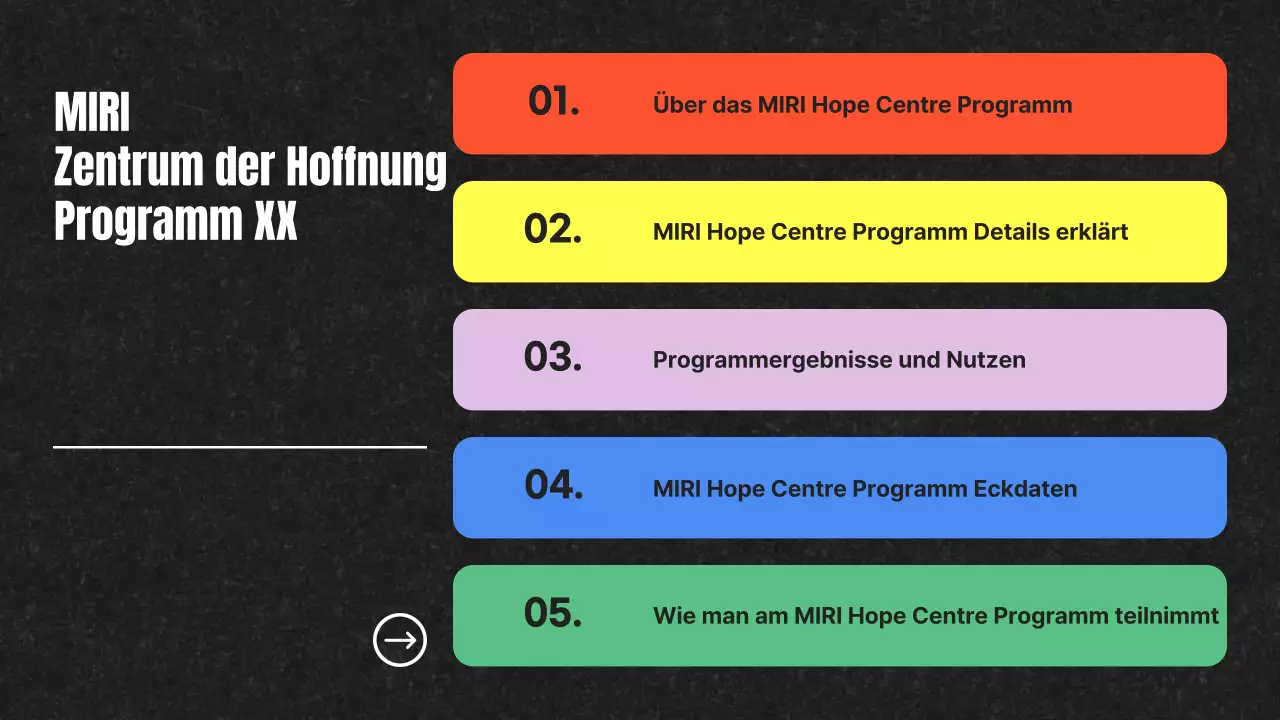 MIRI
Zentrum der Hoffnung
Programm XX

01. Über das MIRI Hope Centre Programm

02. MIRI Hope Centre Programm Details erklärt

03. Programmergebnisse und Nutzen

04. MIRI Hope Centre Programm Eckdaten

05. Wie man am MIRI Hope Centre Programm teilnimmt